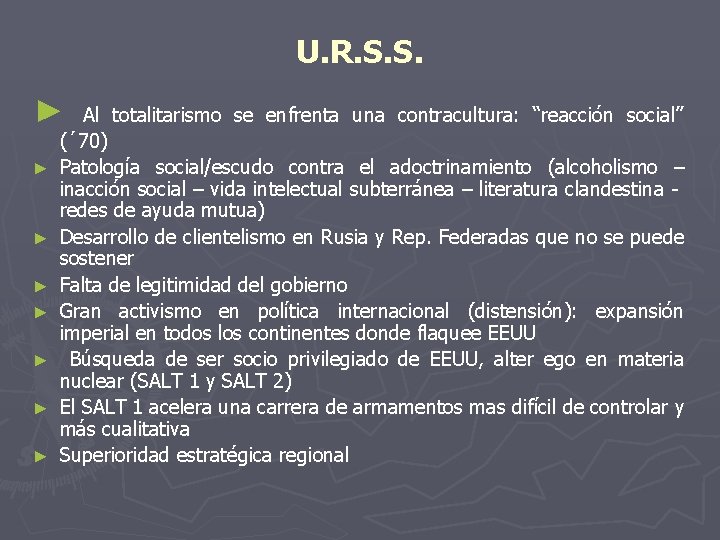 U.R.S.S.

► Al totalitarismo se enfrenta una contracultura: “reacción social” (´70)

► Patología social/escudo contra el adoctrinamiento (alcoholismo – inacción social – vida intelectual subterránea – literatura clandestina - redes de ayuda mutua)

► Desarrollo de clientelismo en Rusia y Rep. Federadas que no se puede sostener

► Falta de legitimidad del gobierno

► Gran activismo en política internacional (distensión): expansión imperial en todos los continentes donde flaquee EEUU

► Búsqueda de ser socio privilegiado de EEUU, alter ego en materia nuclear (SALT 1 y SALT 2)

► El SALT 1 acelera una carrera de armamentos mas difícil de controlar y más cualitativa

► Superioridad estratégica regional